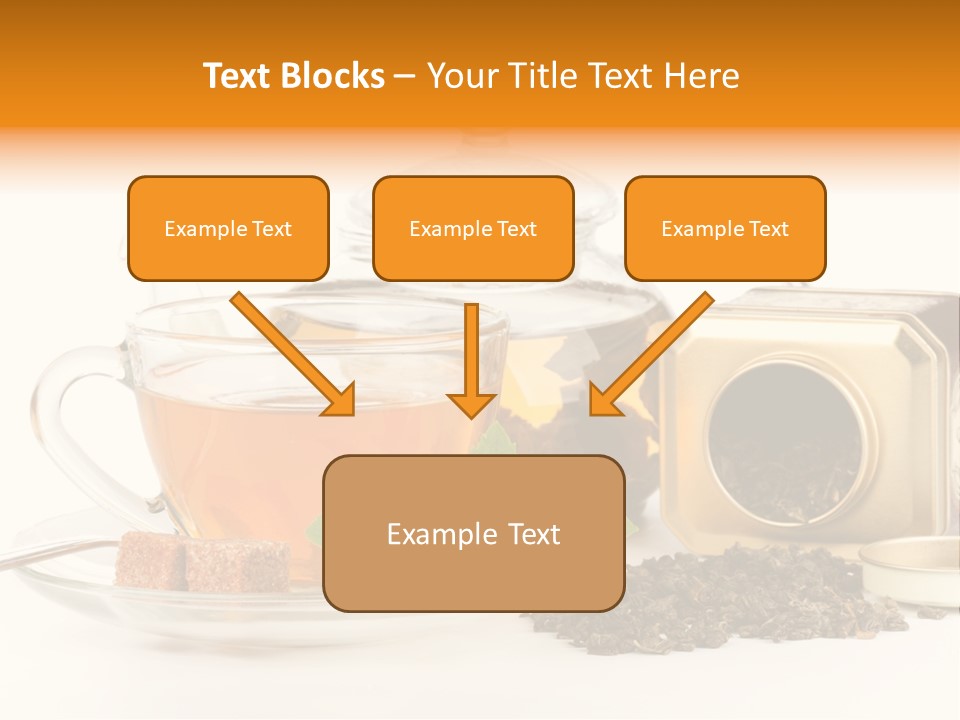 Text Blocks – Your Title Text Here

Example Text

Example Text

Example Text

Example Text